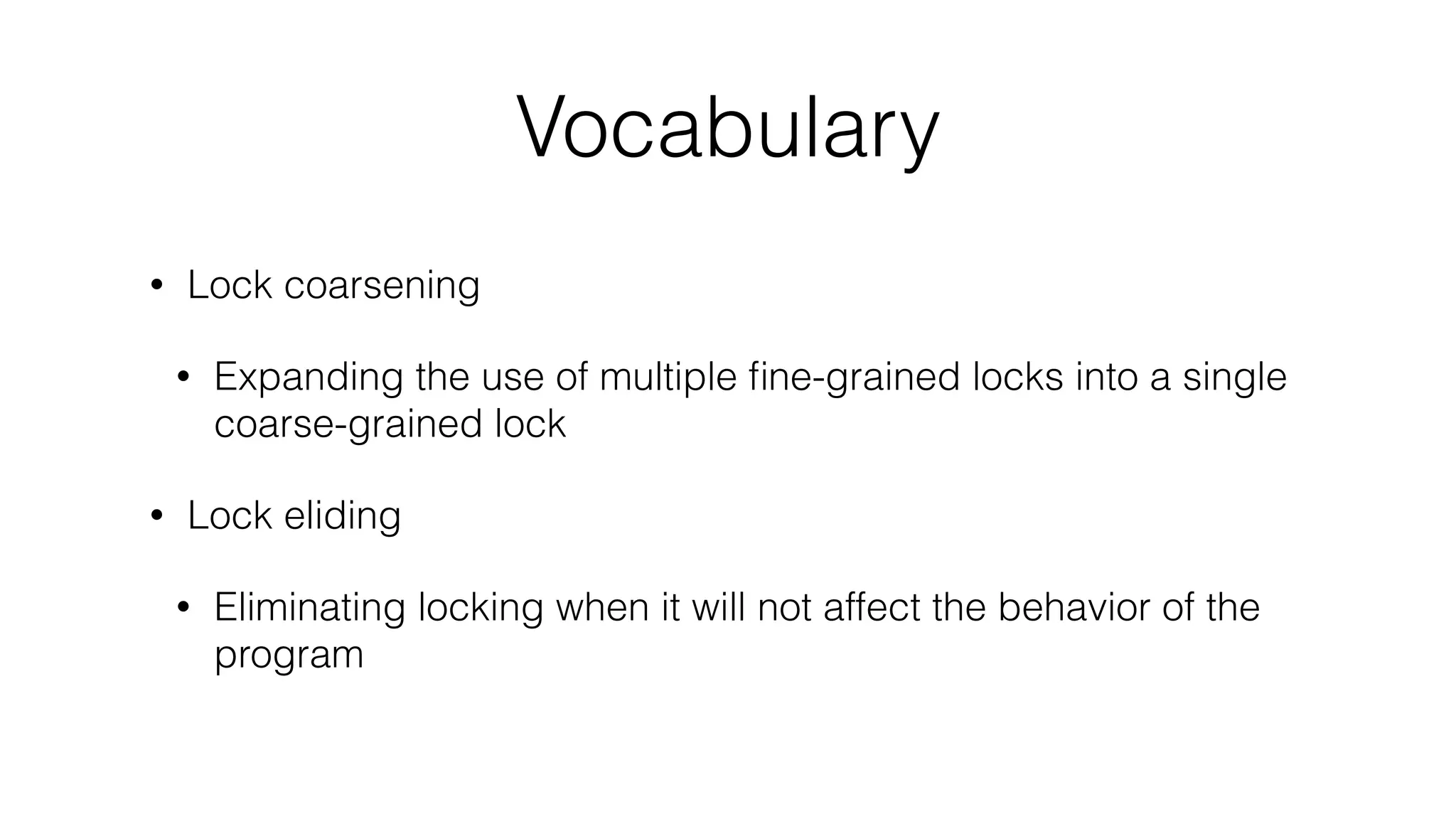 Vocabulary

• Lock coarsening

• Expanding the use of multiple fine-grained locks into a single coarse-grained lock

• Lock eliding

• Eliminating locking when it will not affect the behavior of the program